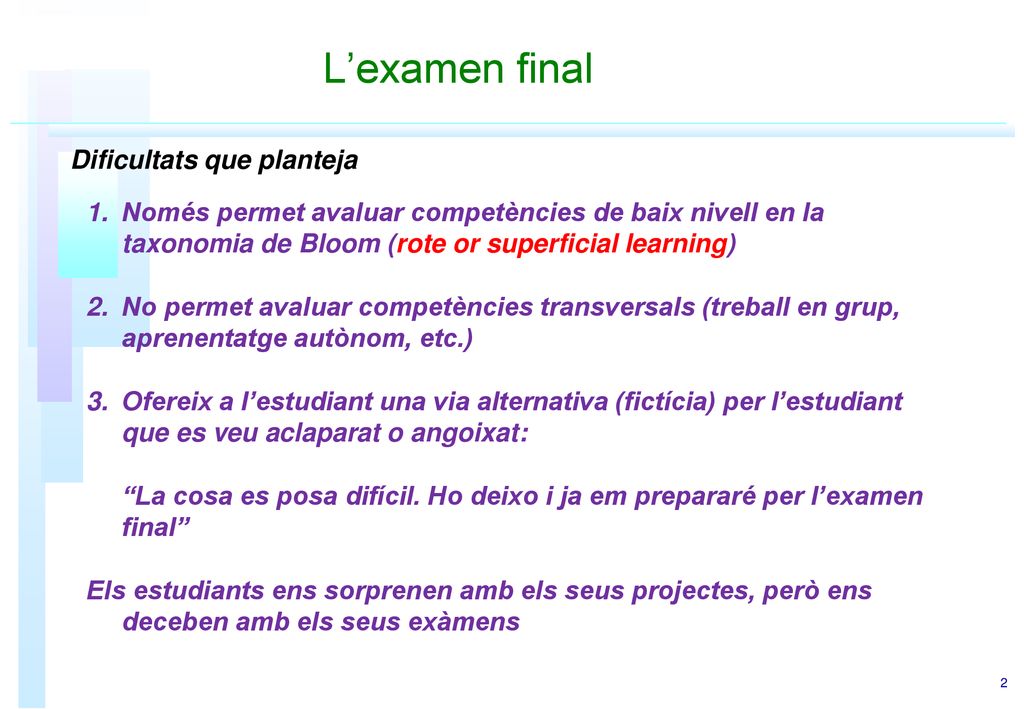 L’examen final

Dificultats que planteja

1. Només permet avaluar competències de baix nivell en la taxonomia de Bloom (rote or superficial learning)

2. No permet avaluar competències transversals (treball en grup, aprenentatge autònom, etc.)

3. Ofereix a l’estudiant una via alternativa (fictícia) per l’estudiant que es veu aclaparat o angoixat:

“La cosa es posa difícil. Ho deixo i ja em prepararé per l’examen final”

Els estudiants ens sorprenen amb els seus projectes, però ens deceben amb els seus exàmens

2